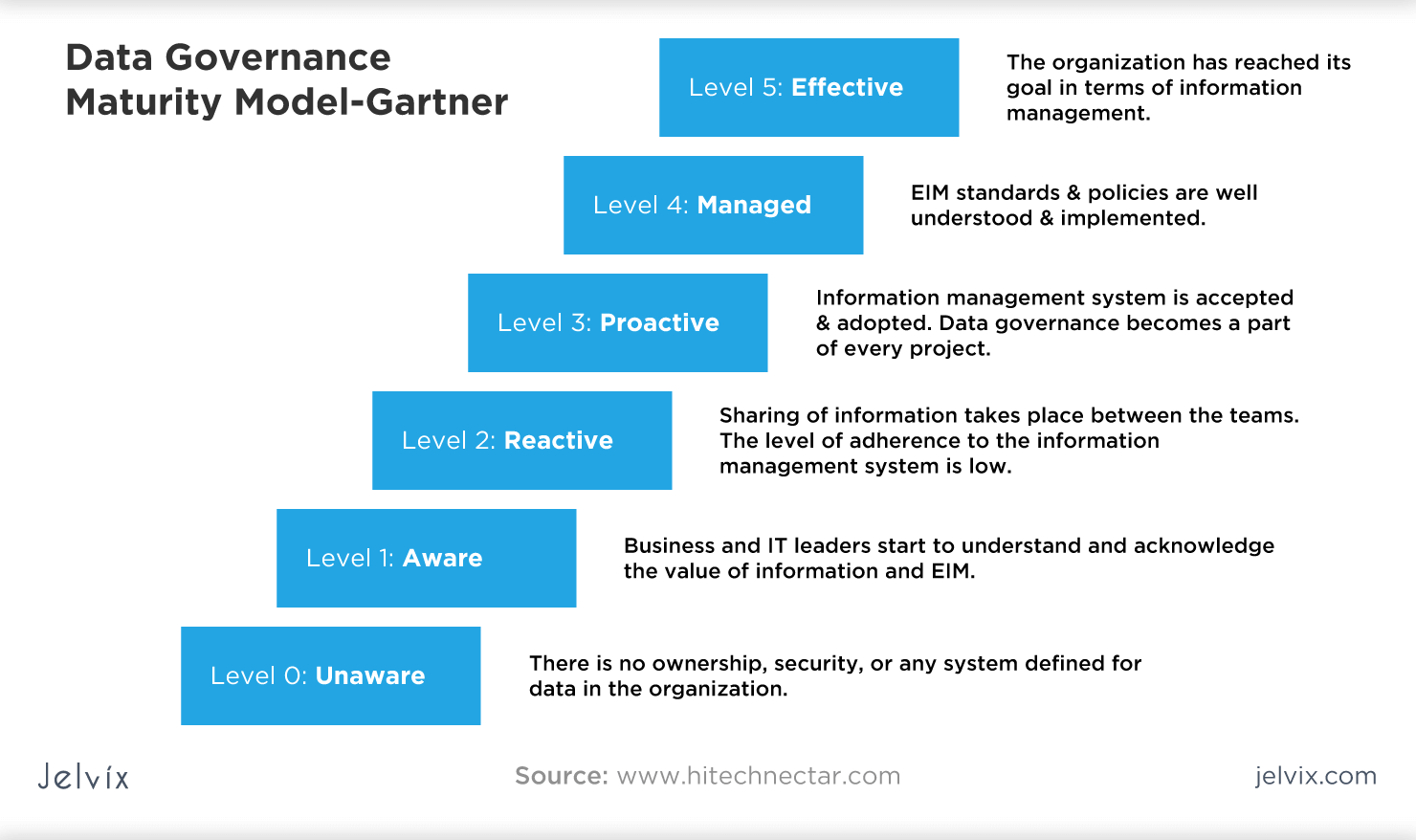 Data Governance Maturity Model-Gartner

Level 5: Effective

The organization has reached its goal in terms of information management.

Level 4: Managed

EIM standards & policies are well understood & implemented.

Level 3: Proactive

Information management system is accepted & adopted. Data governance becomes a part of every project.

Level 2: Reactive

Sharing of information takes place between the teams. The level of adherence to the information management system is low.

Level 1: Aware

Business and IT leaders start to understand and acknowledge the value of information and EIM.

Level 0: Unaware

There is no ownership, security, or any system defined for data in the organization.

Jelvix

Source: www.hitechnectar.com

jelvix.com